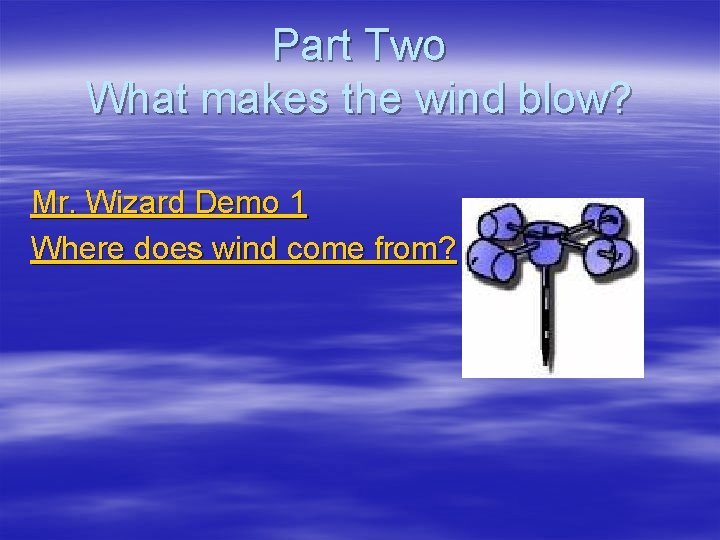 Part Two
What makes the wind blow?

Mr. Wizard Demo 1

Where does wind come from?